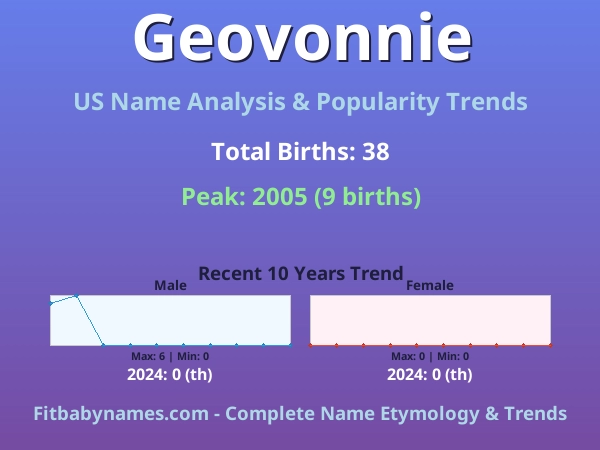 Geovonnie

US Name Analysis & Popularity Trends

Total Births: 38

Peak: 2005 (9 births)

Recent 10 Years Trend

Male

Max: 6 | Min: 0

2024: 0 (th)

Female

Max: 0 | Min: 0

2024: 0 (th)

Fitbabynames.com - Complete Name Etymology & Trends